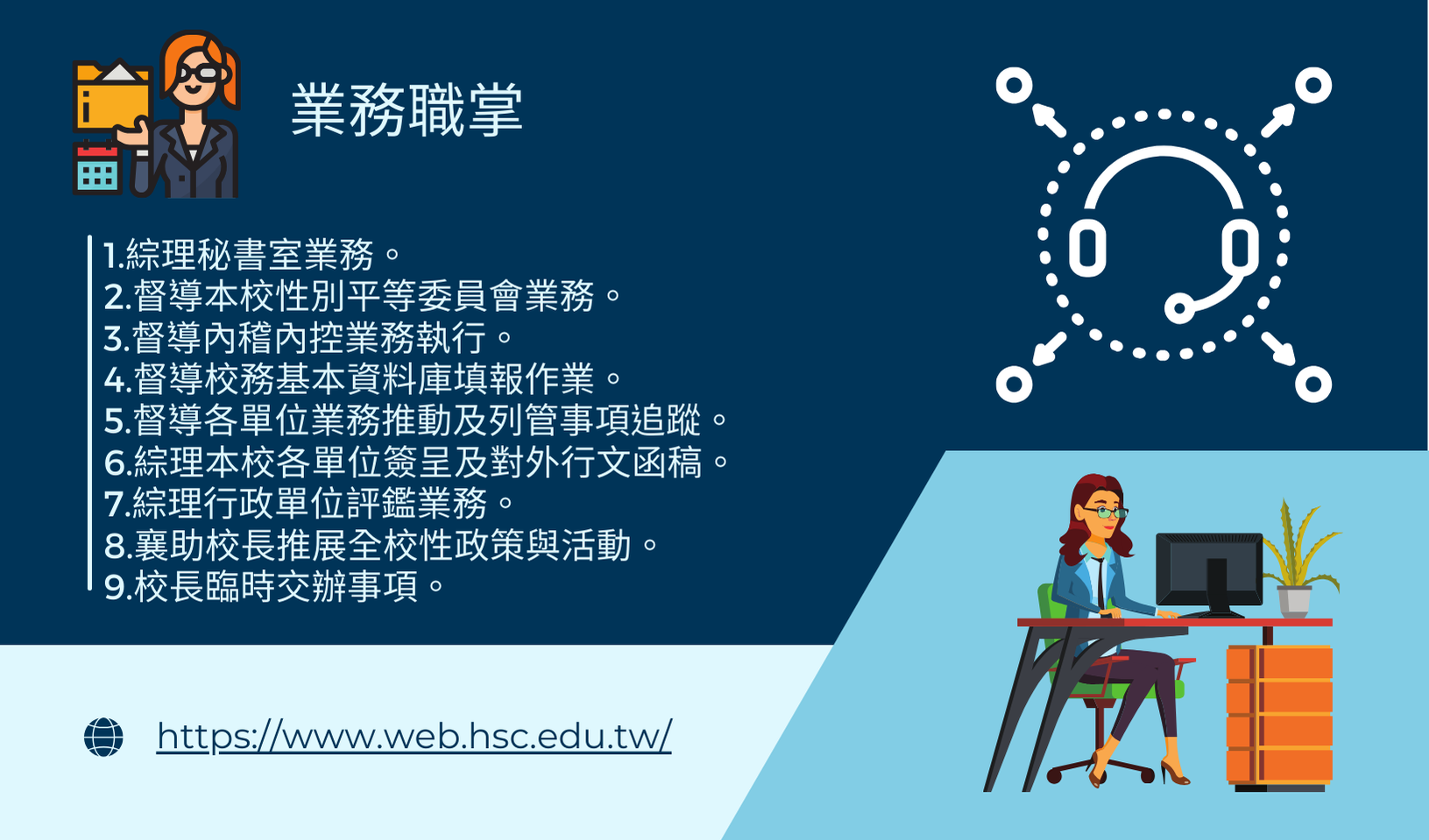 業務職掌

1.綜理秘書室業務。
2.督導本校性別平等委員會業務。
3.督導內稽內控業務執行。
4.督導校務基本資料庫填報作業。
5.督導各單位業務推動及列管事項追蹤。
6.綜理本校各單位簽呈及對外行文函稿。
7.綜理行政單位評鑑業務。
8.襄助校長推展全校性政策與活動。
9.校長臨時交辦事項。

https://www.web.hsc.edu.tw/